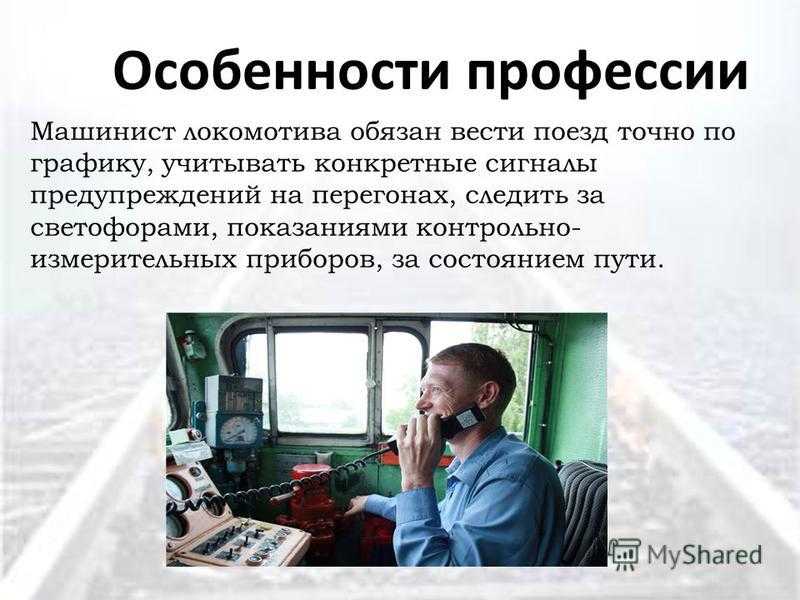 Особенности профессии

Машинист локомотива обязан вести поезд точно по графику, учитывать конкретные сигналы предупреждений на перегонах, следить за светофорами, показаниями контрольно-измерительных приборов, за состоянием пути.

MyShared